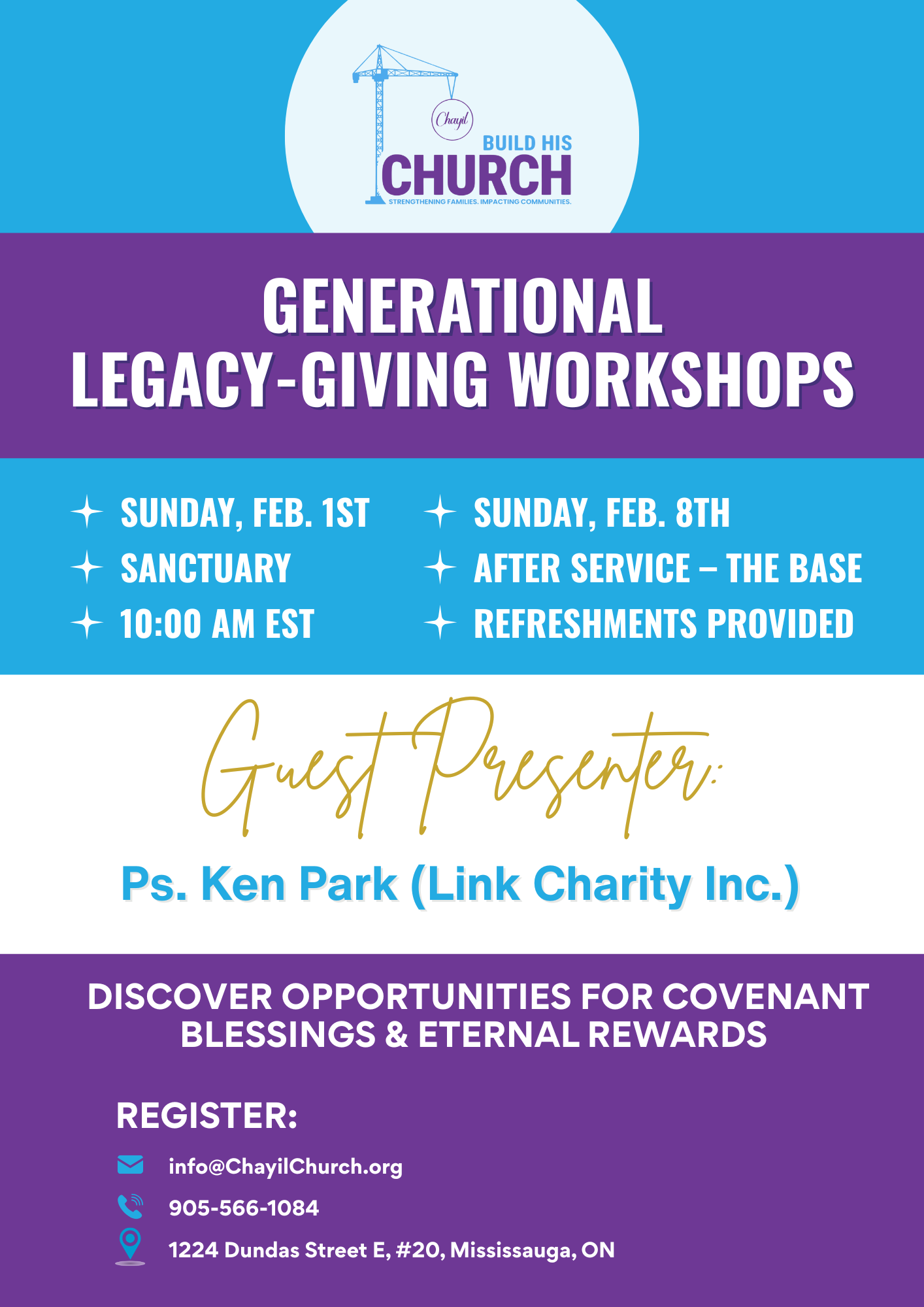 Chayil
BUILD HIS
CHURCH
STRENGTHENING FAMILIES. IMPACTING COMMUNITIES.

GENERATIONAL LEGACY-GIVING WORKSHOPS

SUNDAY, FEB. 1ST
SANCTUARY
10:00 AM EST

SUNDAY, FEB. 8TH
AFTER SERVICE – THE BASE
REFRESHMENTS PROVIDED

Guest Presenter:

Ps. Ken Park (Link Charity Inc.)

DISCOVER OPPORTUNITIES FOR COVENANT BLESSINGS & ETERNAL REWARDS

REGISTER:

info@ChayilChurch.org
905-566-1084
1224 Dundas Street E, #20, Mississauga, ON